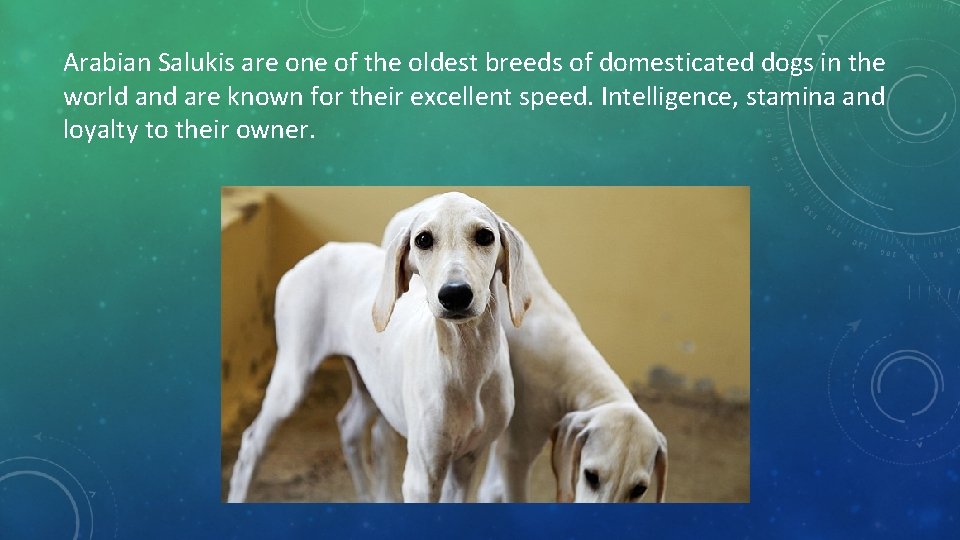 Arabian Salukis are one of the oldest breeds of domesticated dogs in the world and are known for their excellent speed. Intelligence, stamina and loyalty to their owner.